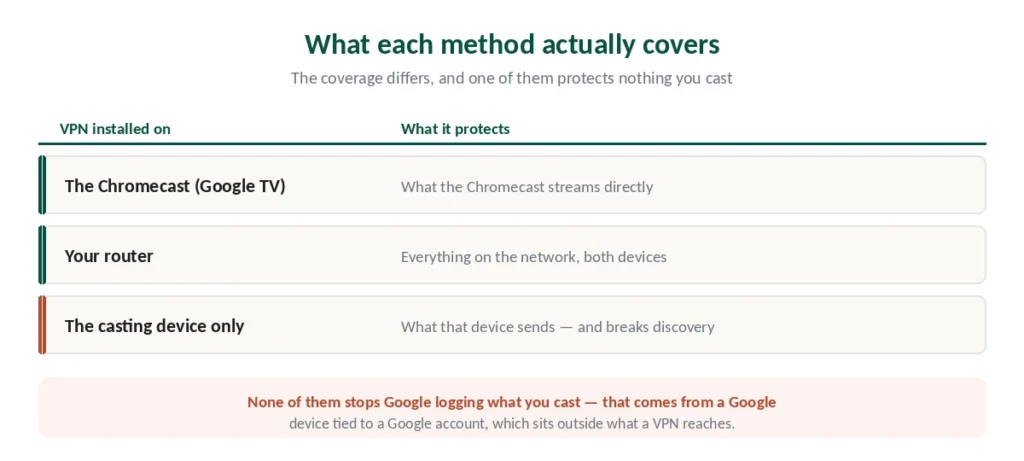 What each method actually covers

The coverage differs, and one of them protects nothing you cast

| VPN installed on | What it protects |
|---|---|
| The Chromecast (Google TV) | What the Chromecast streams directly |
| Your router | Everything on the network, both devices |
| The casting device only | What that device sends — and breaks discovery |

None of them stops Google logging what you cast — that comes from a Google device tied to a Google account, which sits outside what a VPN reaches.